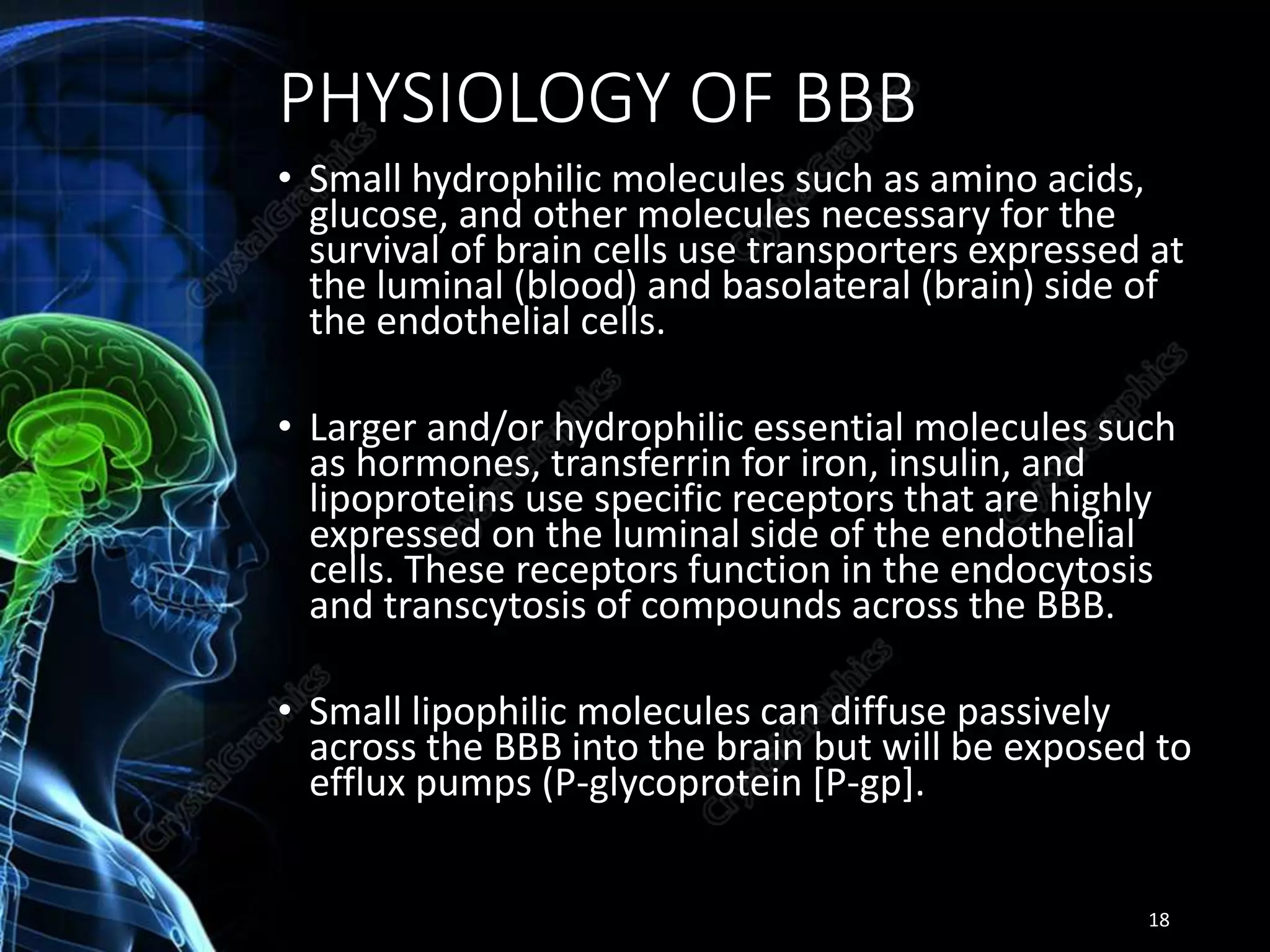 PHYSIOLOGY OF BBB

• Small hydrophilic molecules such as amino acids, glucose, and other molecules necessary for the survival of brain cells use transporters expressed at the luminal (blood) and basolateral (brain) side of the endothelial cells.

• Larger and/or hydrophilic essential molecules such as hormones, transferrin for iron, insulin, and lipoproteins use specific receptors that are highly expressed on the luminal side of the endothelial cells. These receptors function in the endocytosis and transcytosis of compounds across the BBB.

• Small lipophilic molecules can diffuse passively across the BBB into the brain but will be exposed to efflux pumps (P-glycoprotein [P-gp].

CrystalGraphics

18